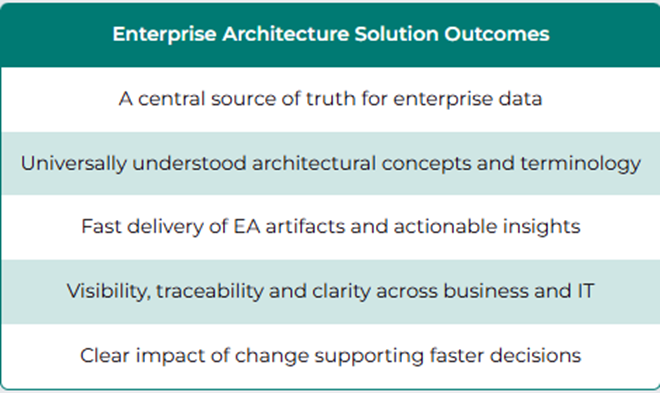 | Enterprise Architecture Solution Outcomes |
|---|
| A central source of truth for enterprise data |
| Universally understood architectural concepts and terminology |
| Fast delivery of EA artifacts and actionable insights |
| Visibility, traceability and clarity across business and IT |
| Clear impact of change supporting faster decisions |